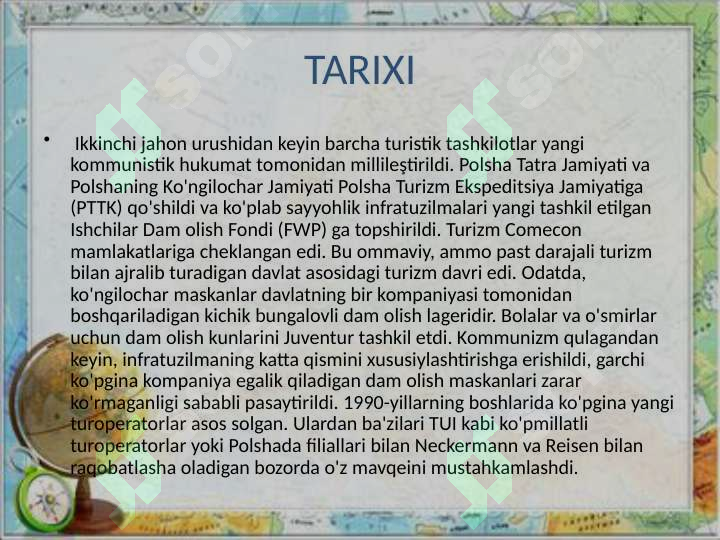 TARIXI

• Ikkinchi jahon urushidan keyin barcha turistik tashkilotlar yangi kommunistik hukumat tomonidan millileştirildi. Polsha Tatra Jamiyati va Polshaning Ko'ngilochar Jamiyati Polsha Turizm Ekspeditsiya Jamiyatiga (PTTK) qo'shildi va ko'plab sayyohlik infratuzilmalari yangi tashkil etilgan Ishchilar Dam olish Fondi (FWP) ga topshirildi. Turizm Comecon mamlakatlariga cheklangan edi. Bu ommaviy, ammo past darajali turizm bilan ajralib turadigan davlat asosidagi turizm davri edi. Odatda, ko'ngilochar maskanlar davlatning bir kompaniyasi tomonidan boshqariladigan kichik bungalovli dam olish lageridir. Bolalar va o'smirlar uchun dam olish kunlarini Juventur tashkil etdi. Kommunizm qulagandan keyin, infratuzilmaning katta qismini xususiylashtirishga erishildi, garchi ko'pgina kompaniya egalik qiladigan dam olish maskanlari zarar ko'rmaganligi sababli pasaytirildi. 1990-yillarning boshlarida ko'pgina yangi turoperatorlar asos solgan. Ulardan ba'zilari TUI kabi ko'pmillatli turoperatorlar yoki Polshada filiallari bilan Neckermann va Reisen bilan raqobatlasha oladigan bozorda o'z mavqeini mustahkamlashdi.